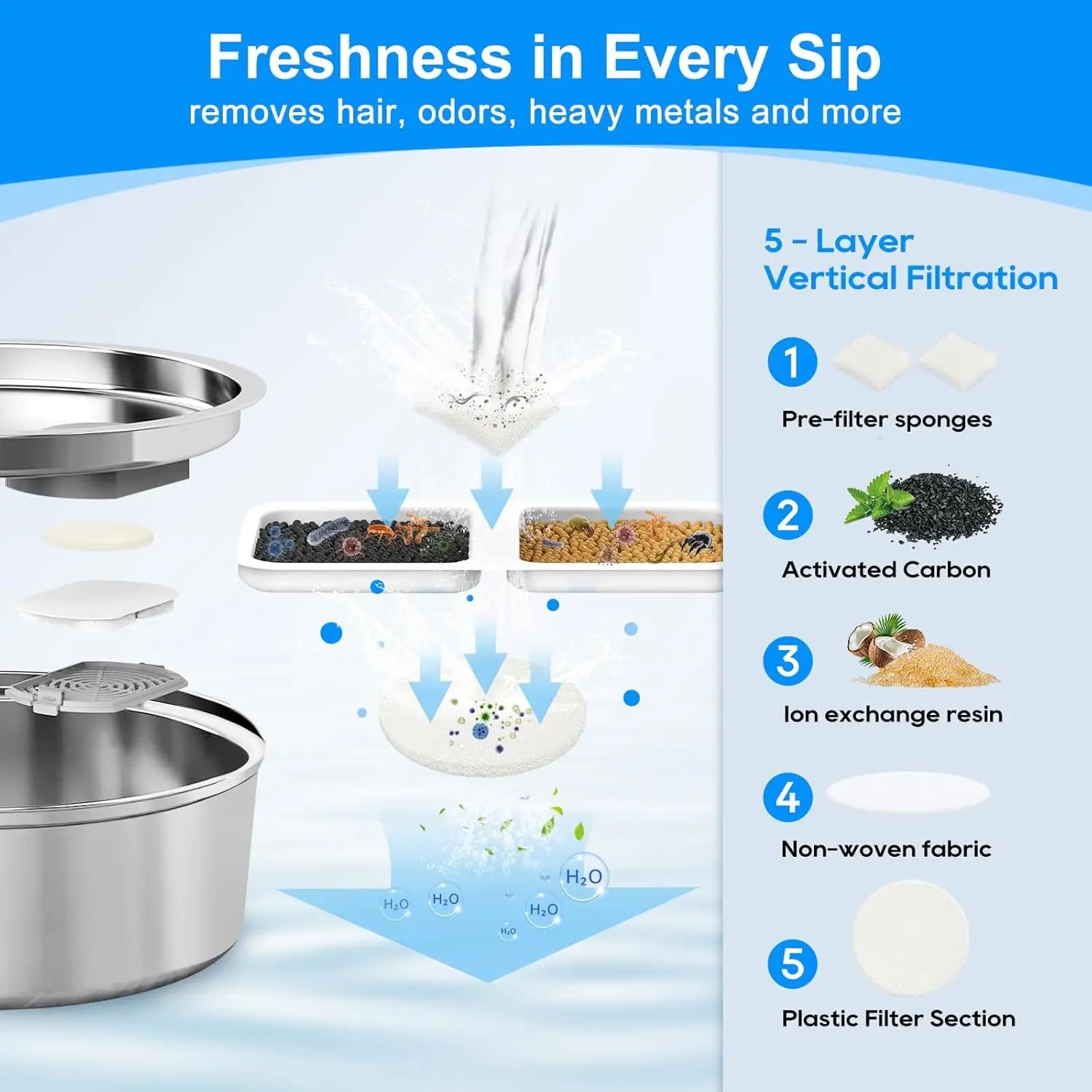 Freshness in Every Sip
removes hair, odors, heavy metals and more

$H_2O$ $H_2O$ $H_2O$ $H_2O$ $H_2O$

5 - Layer
Vertical Filtration

1
Pre-filter sponges

2
Activated Carbon

3
Ion exchange resin

4
Non-woven fabric

5
Plastic Filter Section